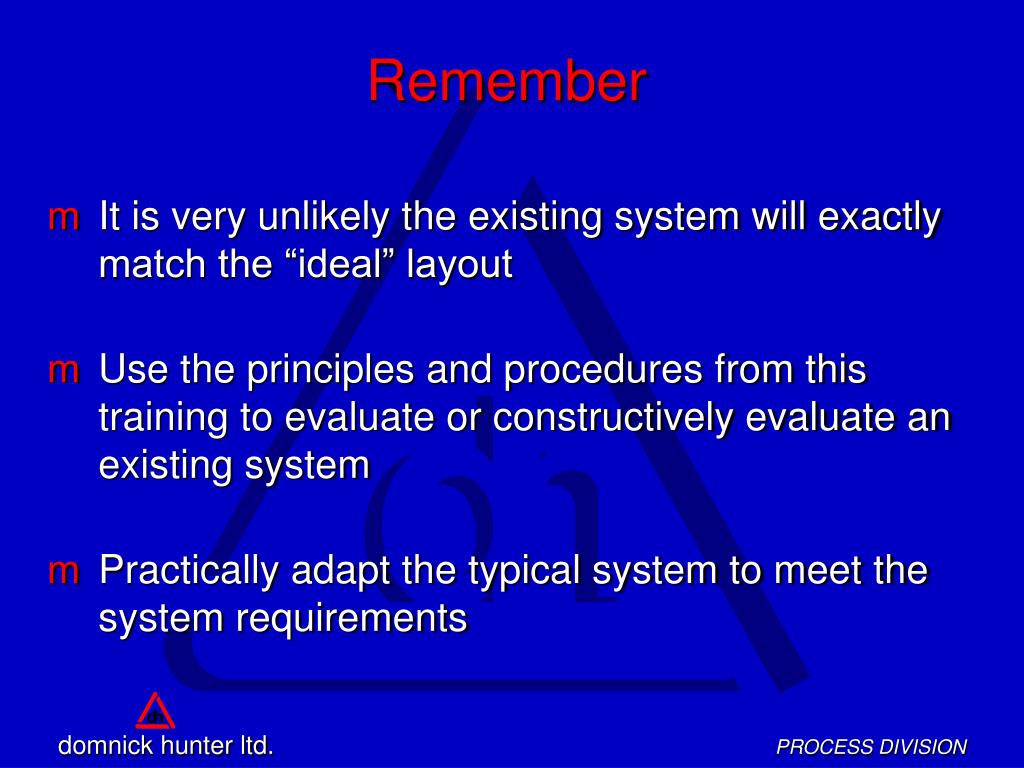 Remember

m It is very unlikely the existing system will exactly match the “ideal” layout

m Use the principles and procedures from this training to evaluate or constructively evaluate an existing system

m Practically adapt the typical system to meet the system requirements

domnick hunter ltd.

PROCESS DIVISION